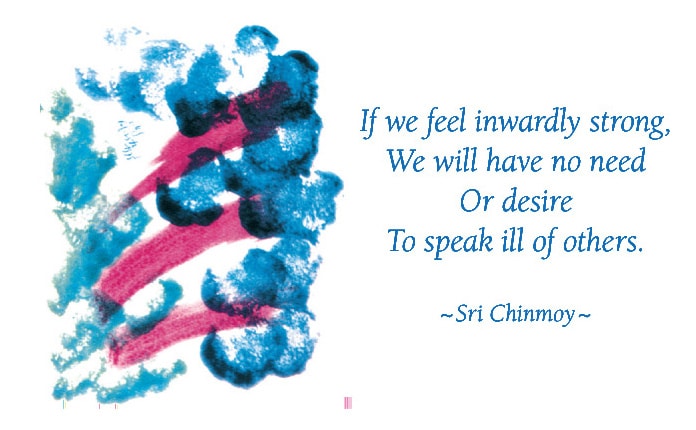 If we feel inwardly strong,
We will have no need
Or desire
To speak ill of others.

~Sri Chinmoy~